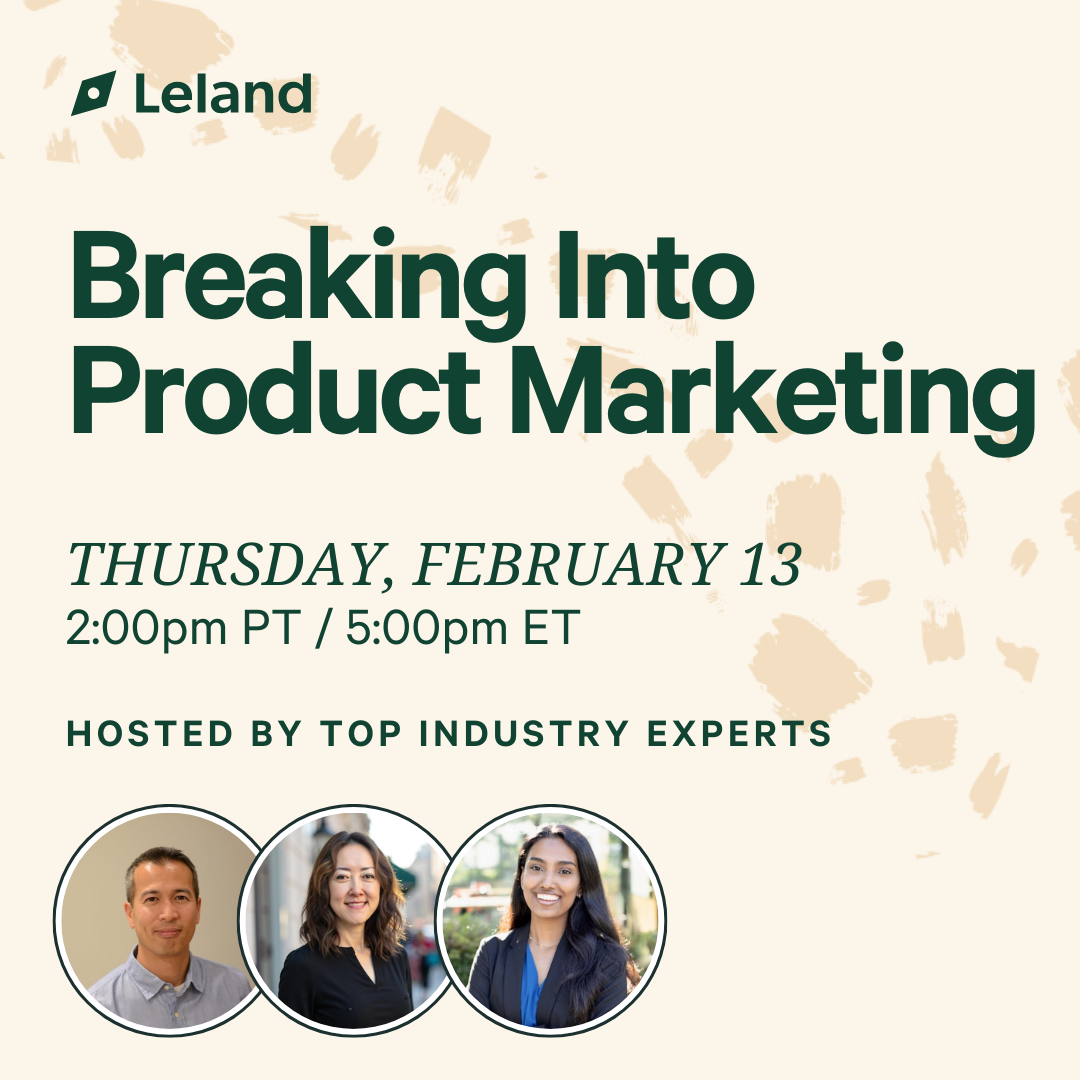 Leland

Breaking Into Product Marketing

THURSDAY, FEBRUARY 13
2:00pm PT / 5:00pm ET

HOSTED BY TOP INDUSTRY EXPERTS